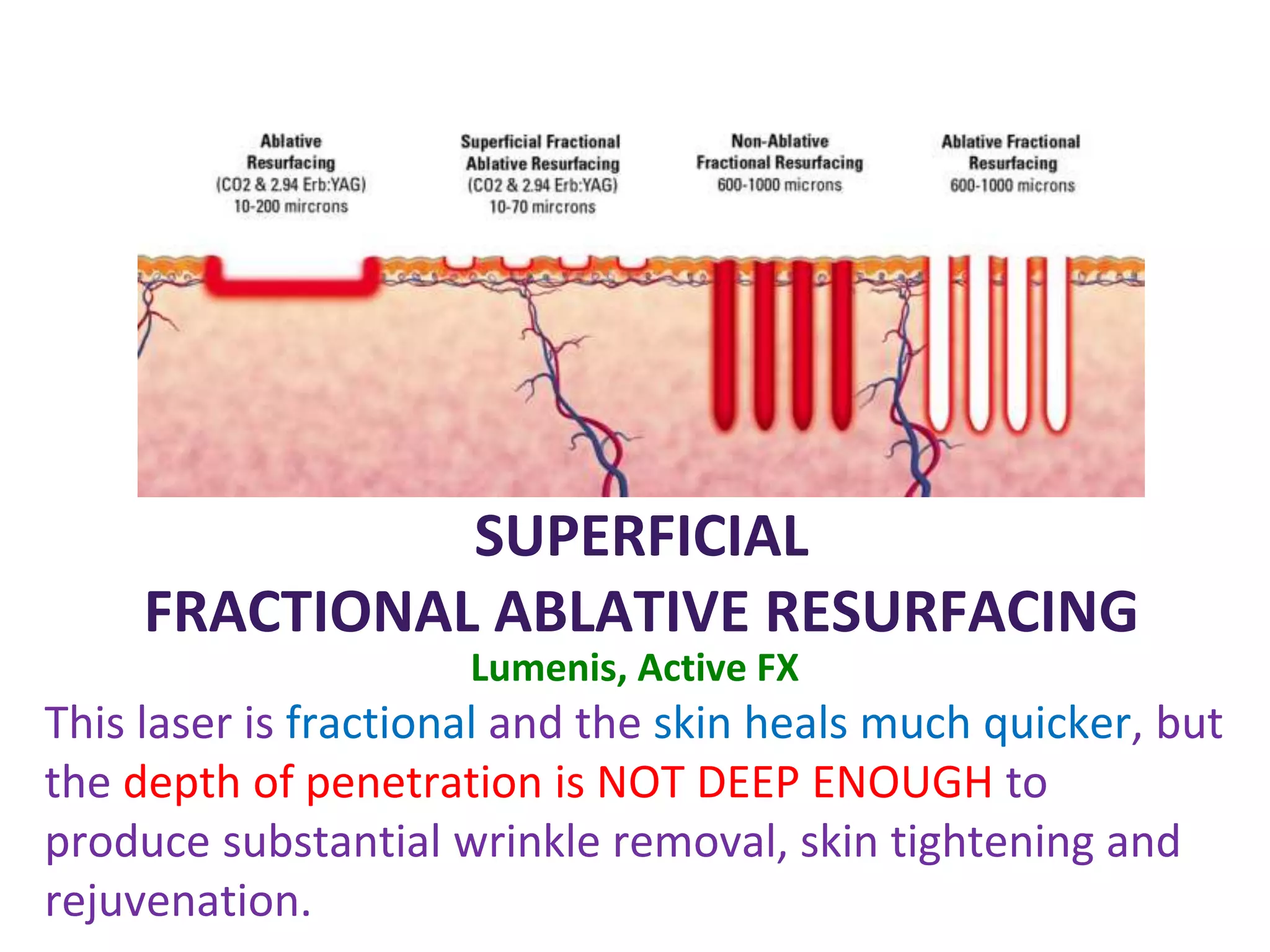 Ablative Resurfacing (CO2 & 2.94 Erb:YAG) 10-200 mircrons

Superficial Fractional Ablative Resurfacing (CO2 & 2.94 Erb:YAG) 10-70 mircrons

Non-Ablative Fractional Resurfacing 600-1000 microns

Ablative Fractional Resurfacing 600-1000 microns

SUPERFICIAL
FRACTIONAL ABLATIVE RESURFACING

Lumenis, Active FX

This laser is fractional and the skin heals much quicker, but the depth of penetration is NOT DEEP ENOUGH to produce substantial wrinkle removal, skin tightening and rejuvenation.